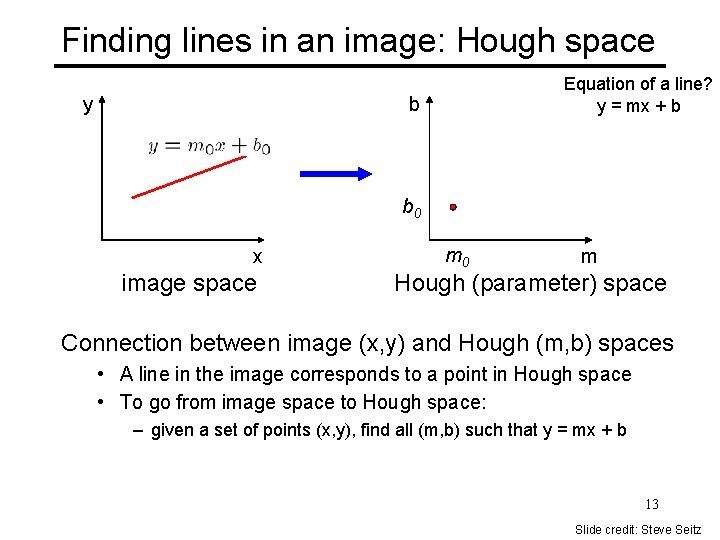 Finding lines in an image: Hough space

Equation of a line?
y = mx + b

y

$y = m_0 x + b_0$

x

image space

b

$b_0$

$m_0$

m

Hough (parameter) space

Connection between image (x,y) and Hough (m,b) spaces

• A line in the image corresponds to a point in Hough space

• To go from image space to Hough space:

– given a set of points (x,y), find all (m,b) such that y = mx + b

13

Slide credit: Steve Seitz